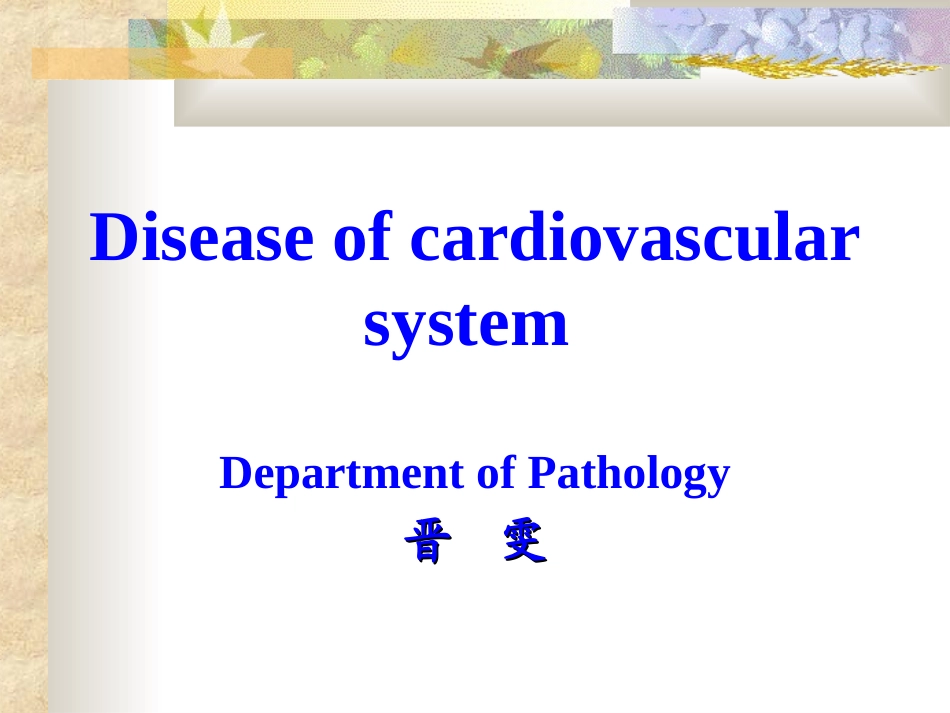 Disease of cardiovascular system

Department of Pathology
晋 雯